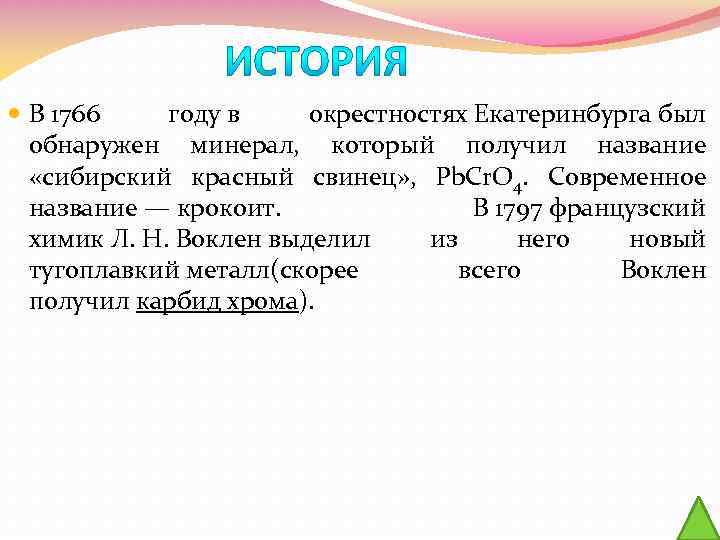 ИСТОРИЯ

В 1766 году в окрестностях Екатеринбурга был обнаружен минерал, который получил название «сибирский красный свинец», $PbCrO_4$. Современное название — крокоит. В 1797 французский химик Л. Н. Воклен выделил из него новый тугоплавкий металл(скорее всего Воклен получил карбид хрома).